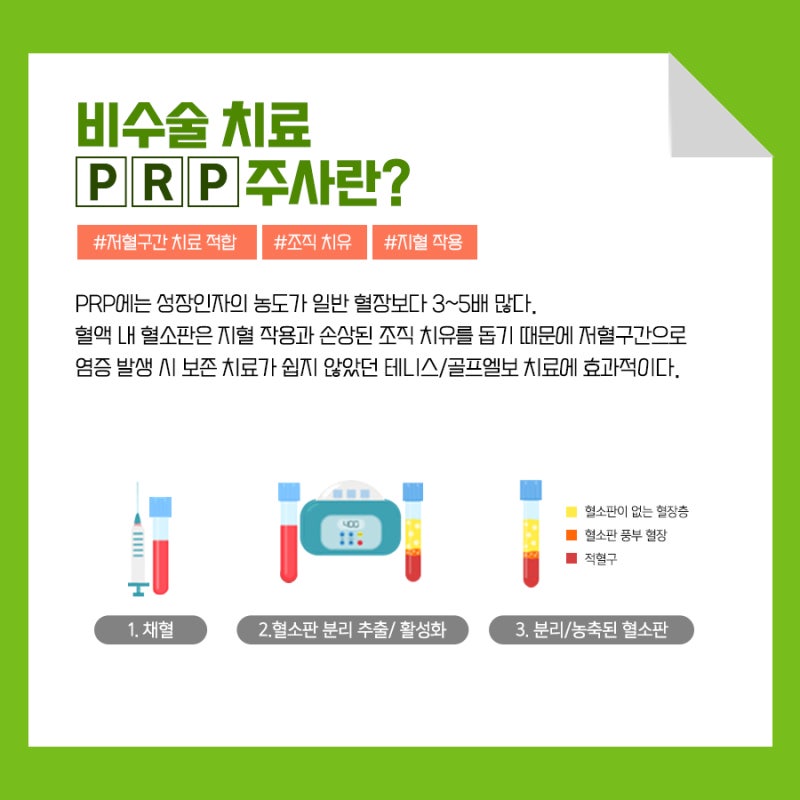 비수술 치료
PRP 주사란?

#저혈구간 치료 적합 #조직 치유 #지혈 작용

PRP에는 성장인자의 농도가 일반 혈장보다 3~5배 많다.
혈액 내 혈소판은 지혈 작용과 손상된 조직 치유를 돕기 때문에 저혈구간으로 염증 발생 시 보존 치료가 쉽지 않았던 테니스/골프엘보 치료에 효과적이다.

400

혈소판이 없는 혈장층
혈소판 풍부 혈장
적혈구

1. 채혈
2.혈소판 분리 추출/ 활성화
3. 분리/농축된 혈소판